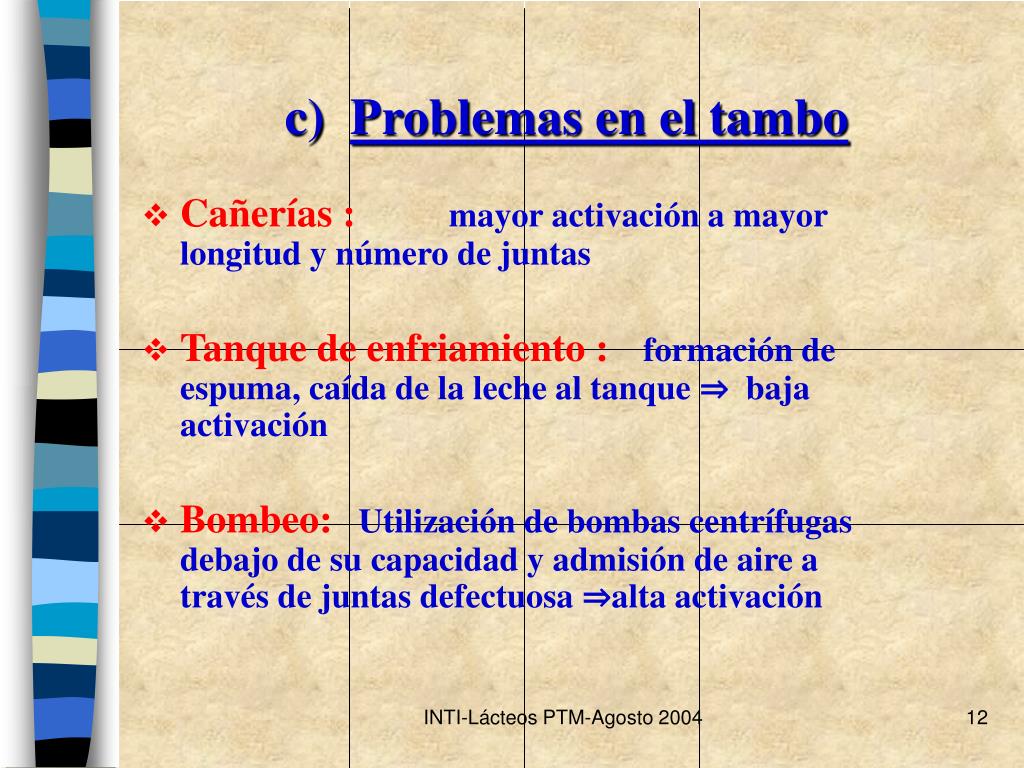 c) Problemas en el tambo

❖ Cañerías : mayor activación a mayor longitud y número de juntas

❖ Tanque de enfriamiento : formación de espuma, caída de la leche al tanque ⇒ baja activación

❖ Bombeo: Utilización de bombas centrífugas debajo de su capacidad y admisión de aire a través de juntas defectuosa ⇒alta activación

INTI-Lácteos PTM-Agosto 2004

12